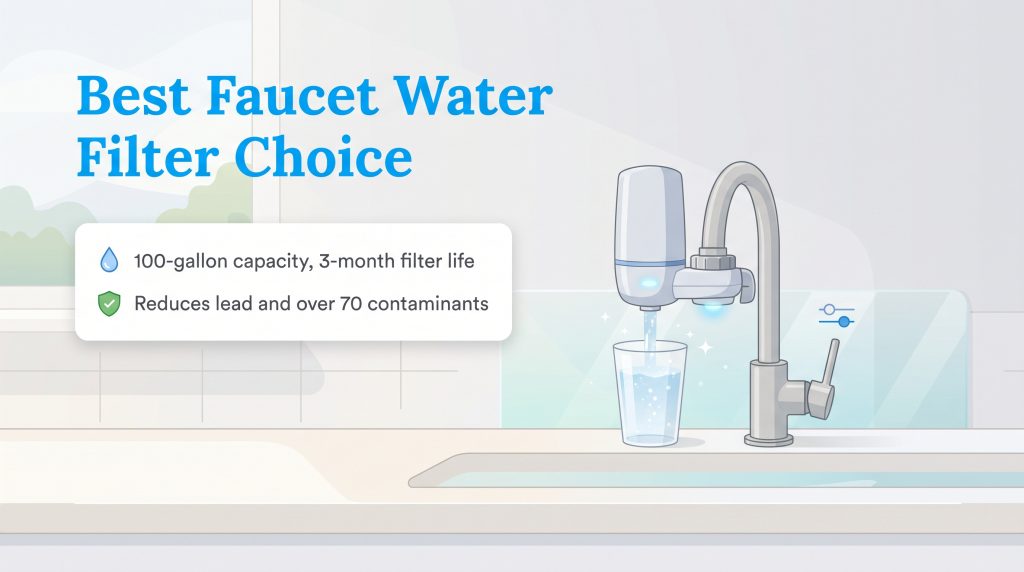 Best Faucet Water Filter Choice

100-gallon capacity, 3-month filter life

Reduces lead and over 70 contaminants